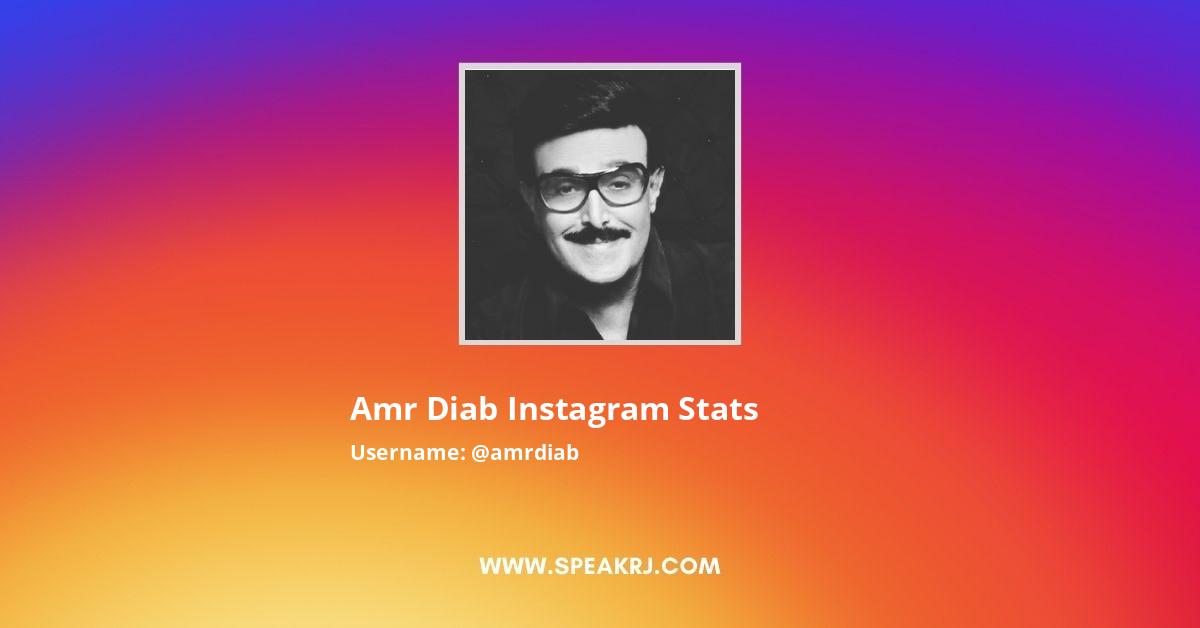 Amr Diab Instagram Stats
Username: @amrdiab

WWW.SPEAKRJ.COM